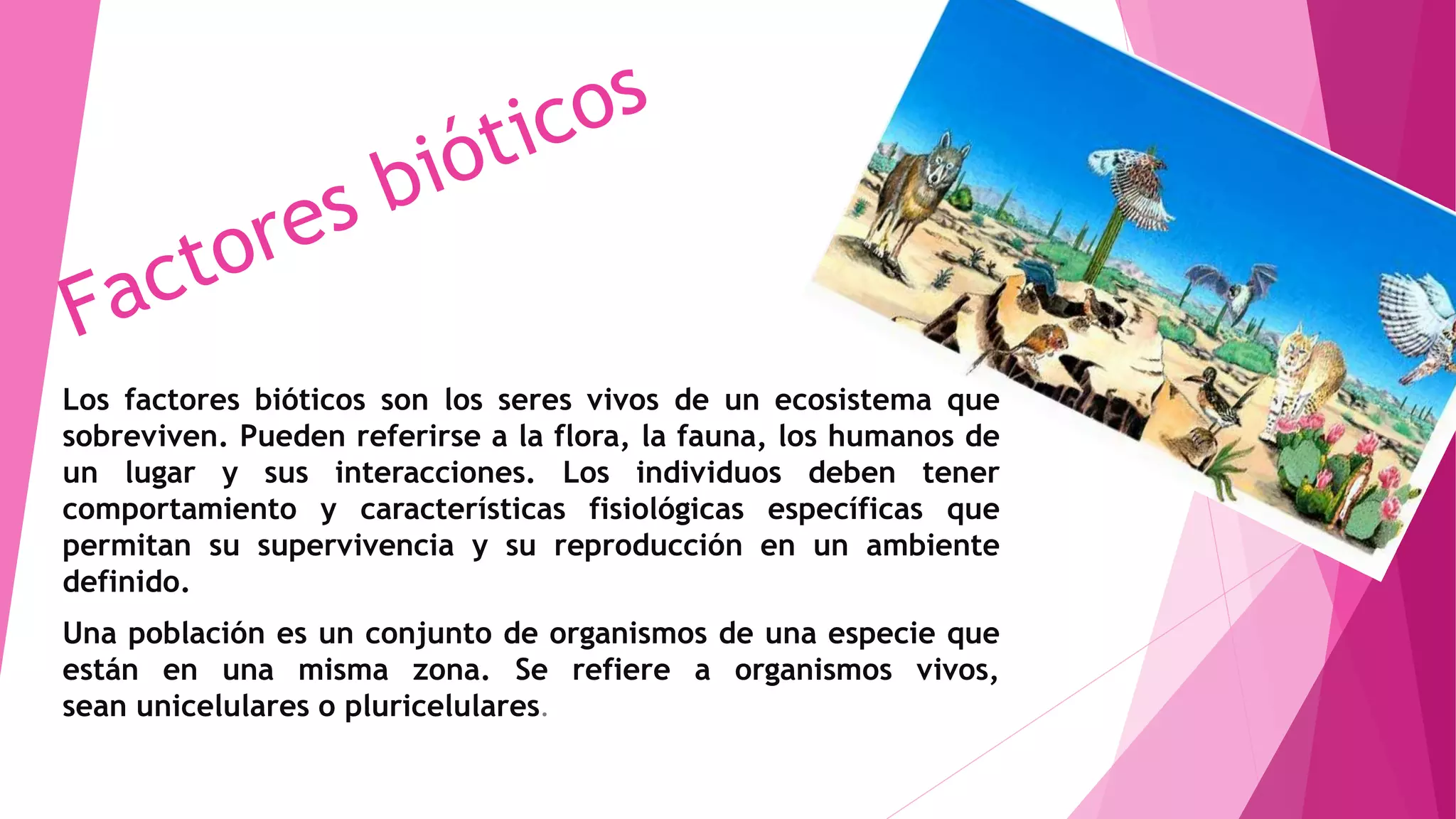 Factores bióticos

Los factores bióticos son los seres vivos de un ecosistema que sobreviven. Pueden referirse a la flora, la fauna, los humanos de un lugar y sus interacciones. Los individuos deben tener comportamiento y características fisiológicas específicas que permitan su supervivencia y su reproducción en un ambiente definido.

Una población es un conjunto de organismos de una especie que están en una misma zona. Se refiere a organismos vivos, sean unicelulares o pluricelulares.